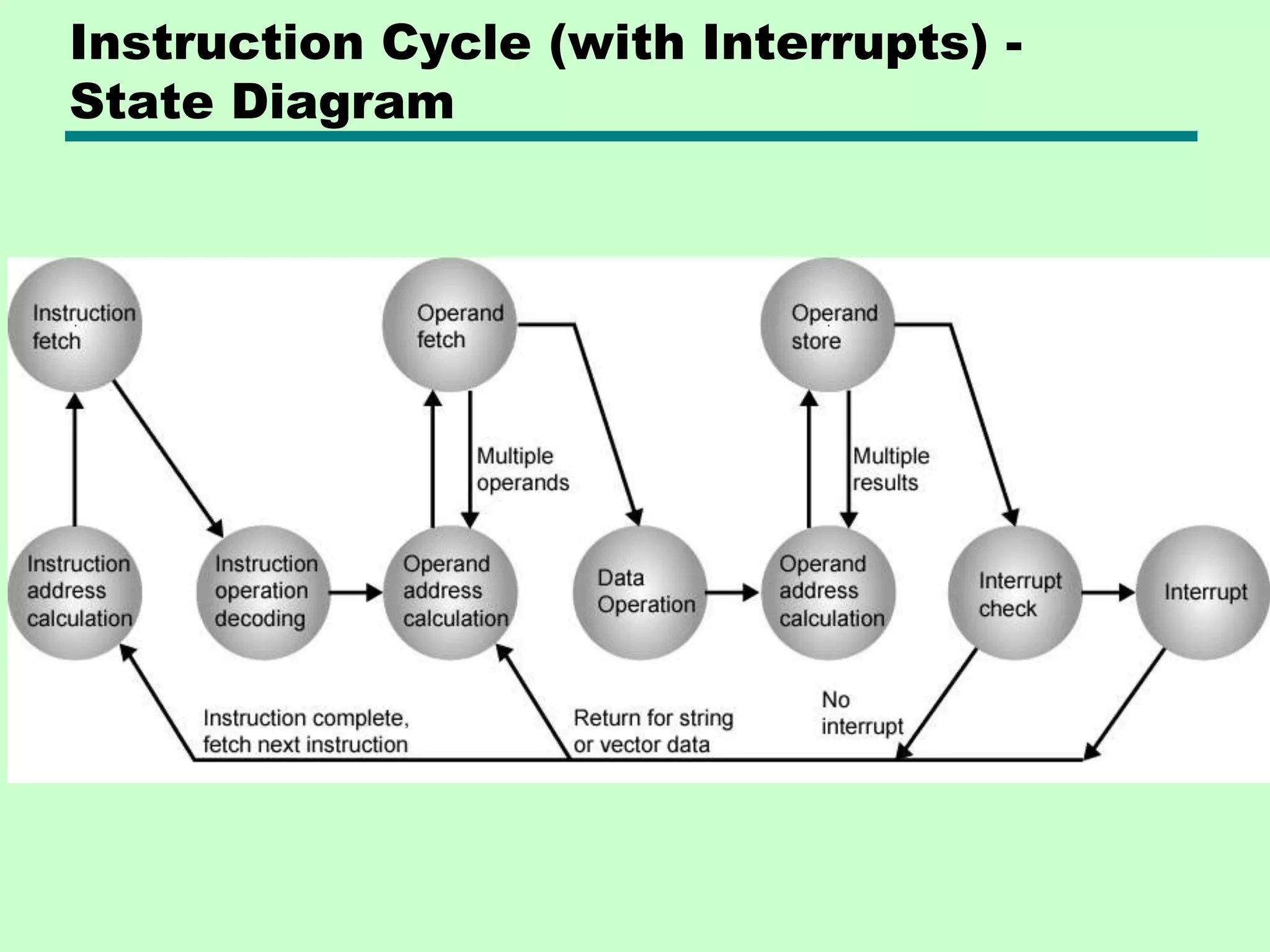 Instruction Cycle (with Interrupts) - State Diagram

Instruction fetch

Operand fetch

Operand store

Multiple operands

Multiple results

Instruction address calculation

Instruction operation decoding

Operand address calculation

Data Operation

Operand address calculation

Interrupt check

Interrupt

Instruction complete, fetch next instruction

Return for string or vector data

No interrupt